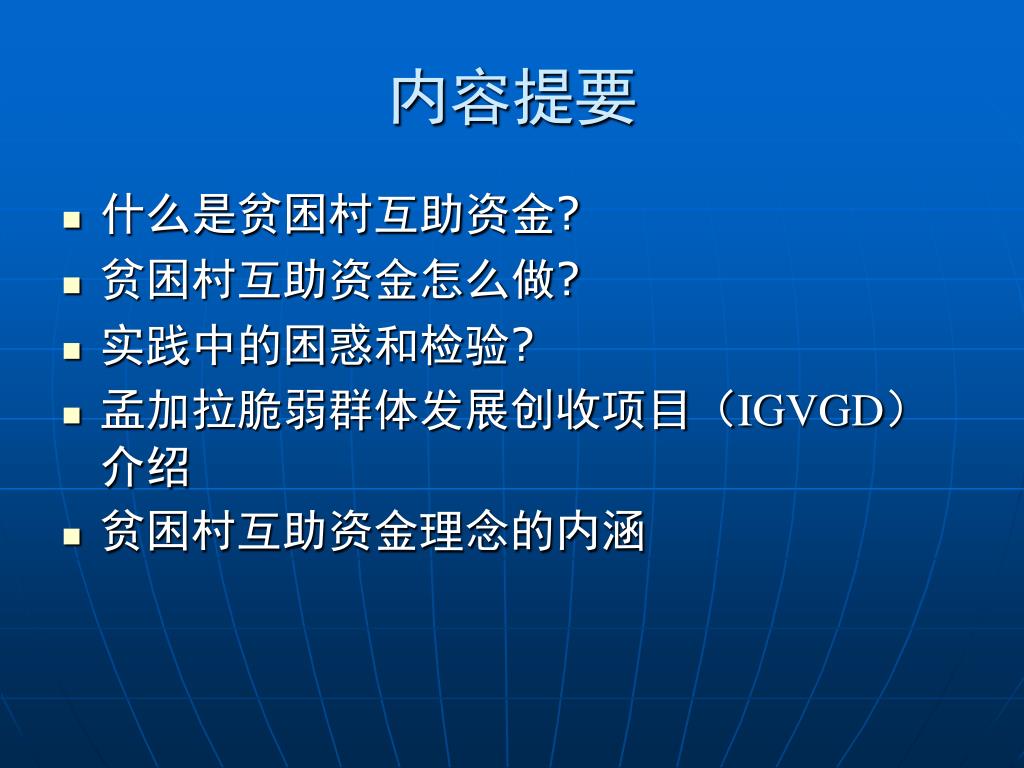 内容提要

- 什么是贫困村互助资金?
- 贫困村互助资金怎么做?
- 实践中的困惑和检验?
- 孟加拉脆弱群体发展创收项目（IGVGD）介绍
- 贫困村互助资金理念的内涵